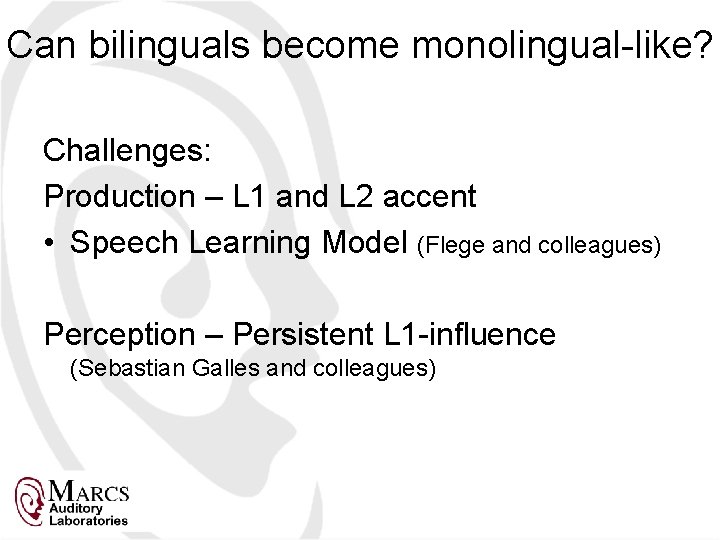 Can bilinguals become monolingual-like?

Challenges:

Production – L1 and L2 accent

• Speech Learning Model (Flege and colleagues)

Perception – Persistent L1-influence
(Sebastian Galles and colleagues)

MARCS
Auditory
Laboratories